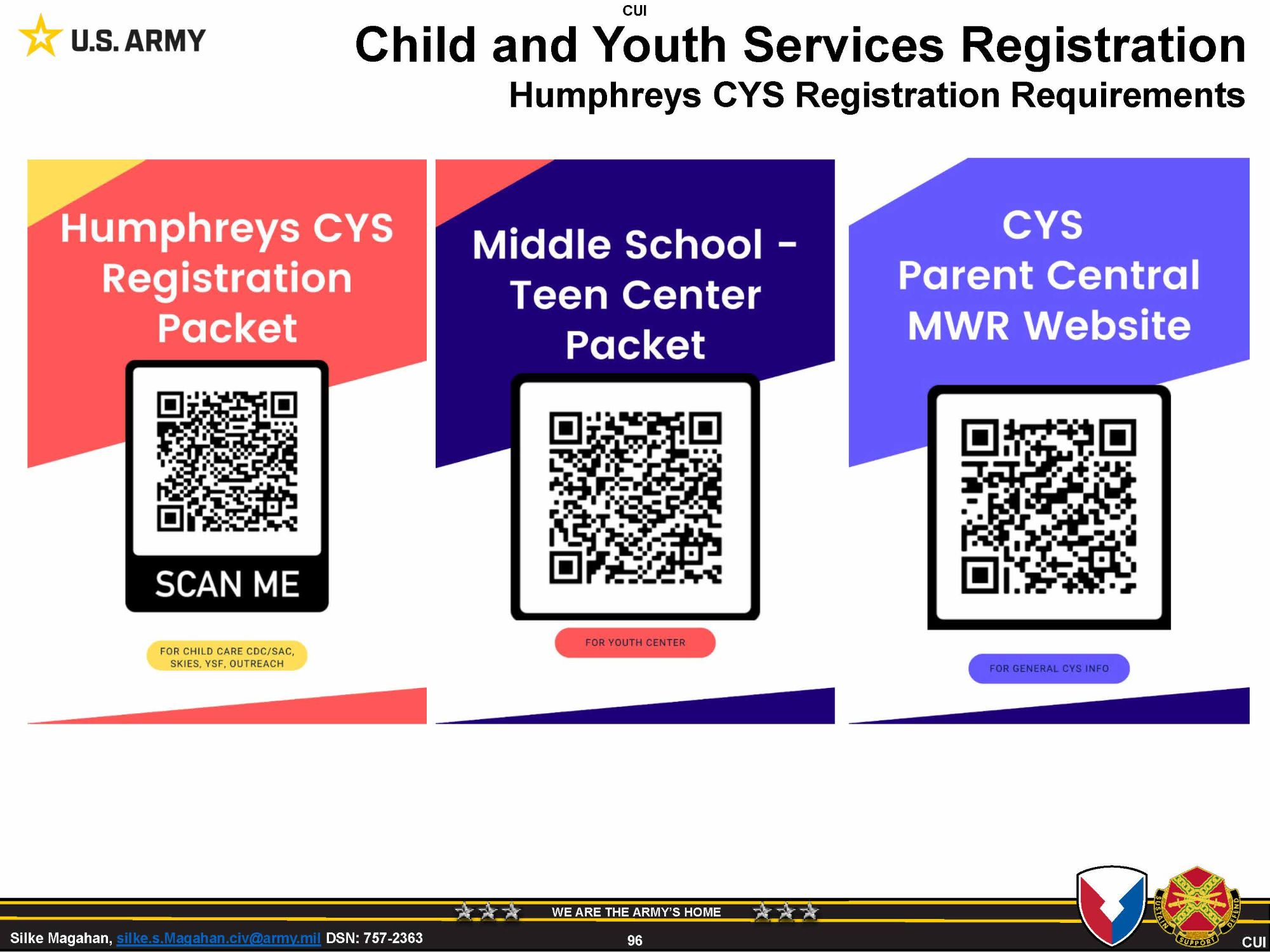 CUI

U.S. ARMY

Child and Youth Services Registration
Humphreys CYS Registration Requirements

Humphreys CYS Registration Packet

SCAN ME

FOR CHILD CARE CDC/SAC, SKIES, YSF, OUTREACH

Middle School - Teen Center Packet

FOR YOUTH CENTER

CYS Parent Central MWR Website

FOR GENERAL CYS INFO

WE ARE THE ARMY'S HOME

Silke Magahan, silke.s.Magahan.civ@army.mil DSN: 757-2363

96

SUSTAIN SUPPORT DEFEND

CUI